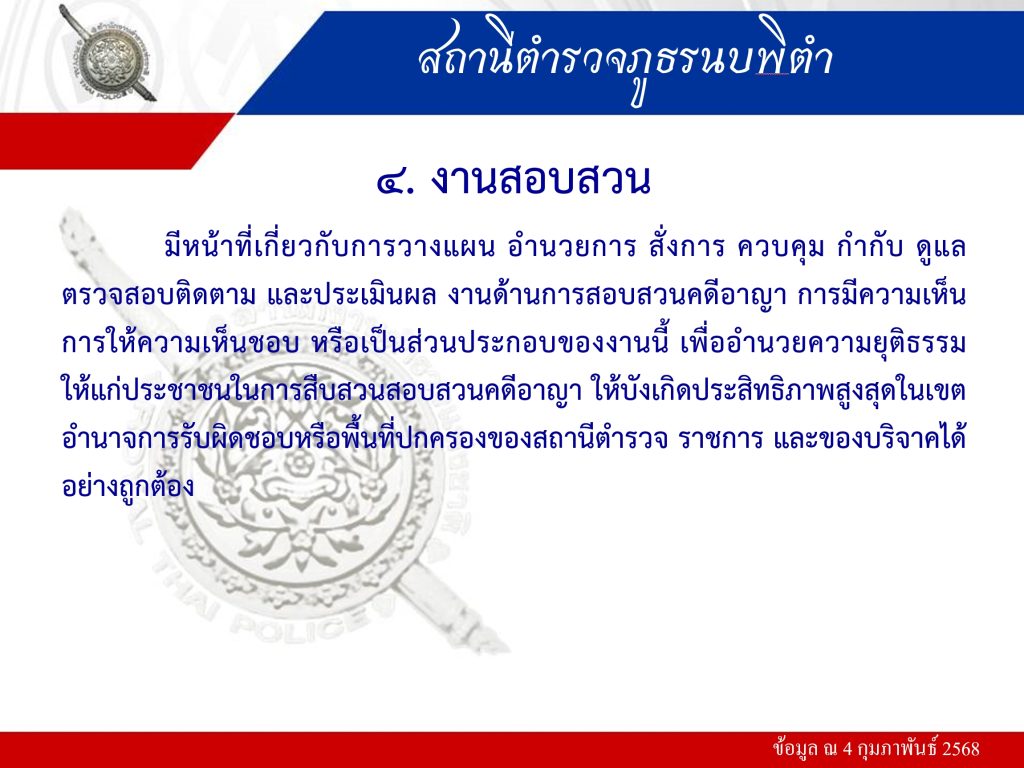 สถานีตำรวจภูธรนบพิตำ

๔. งานสอบสวน

มีหน้าที่เกี่ยวกับการวางแผน อำนวยการ สั่งการ ควบคุม กำกับ ดูแล ตรวจสอบติดตาม และประเมินผล งานด้านการสอบสวนคดีอาญา การมีความเห็น การให้ความเห็นชอบ หรือเป็นส่วนประกอบของงานนี้ เพื่ออำนวยความยุติธรรมให้แก่ประชาชนในการสืบสวนสอบสวนคดีอาญา ให้บังเกิดประสิทธิภาพสูงสุดในเขตอำนาจการรับผิดชอบหรือพื้นที่ปกครองของสถานีตำรวจ ราชการ และของบริจาคได้อย่างถูกต้อง

ROYAL THAI POLICE

ข้อมูล ณ 4 กุมภาพันธ์ 2568